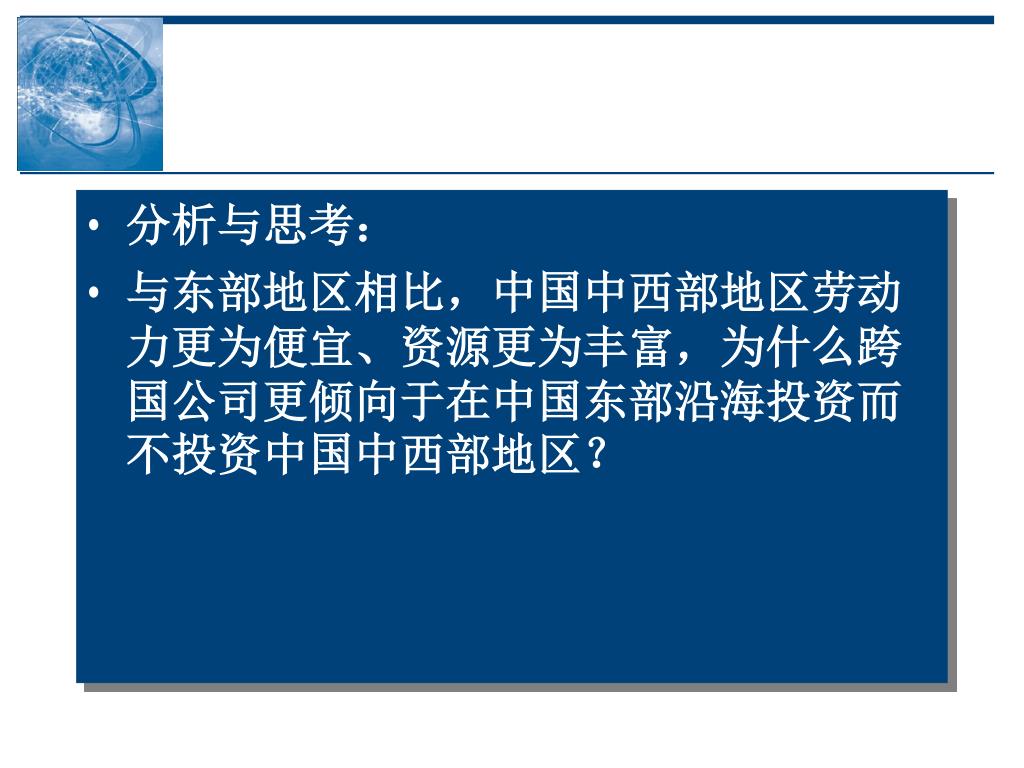 • 分析与思考：

• 与东部地区相比，中国中西部地区劳动力更为便宜、资源更为丰富，为什么跨国公司更倾向于在中国东部沿海投资而不投资中国中西部地区？